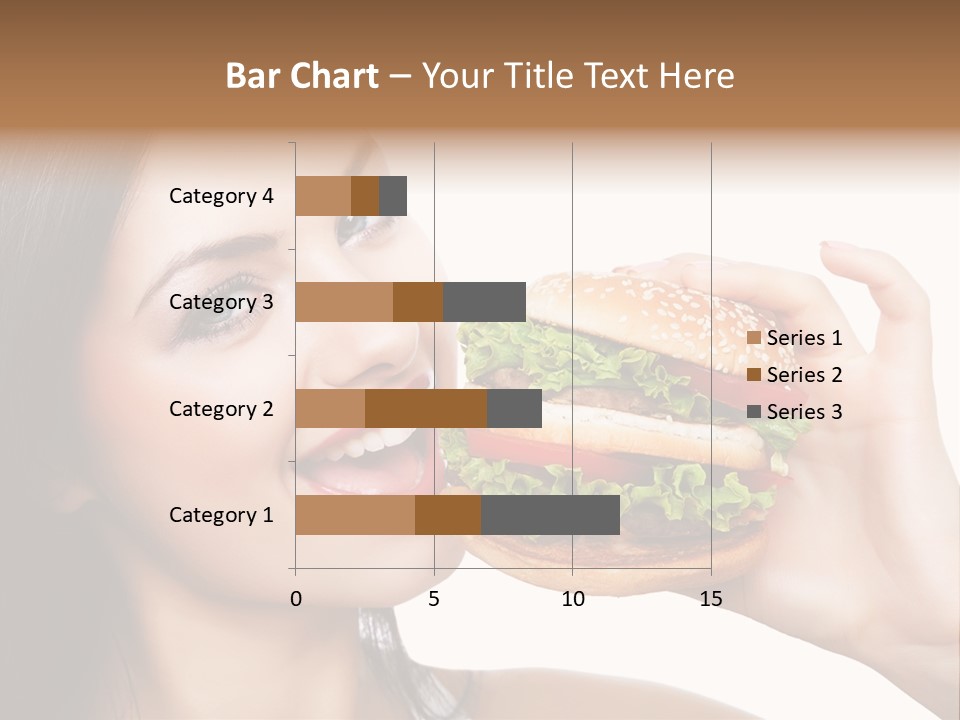 Bar Chart – Your Title Text Here

Category 4
Category 3
Category 2
Category 1

0
5
10
15

Series 1
Series 2
Series 3